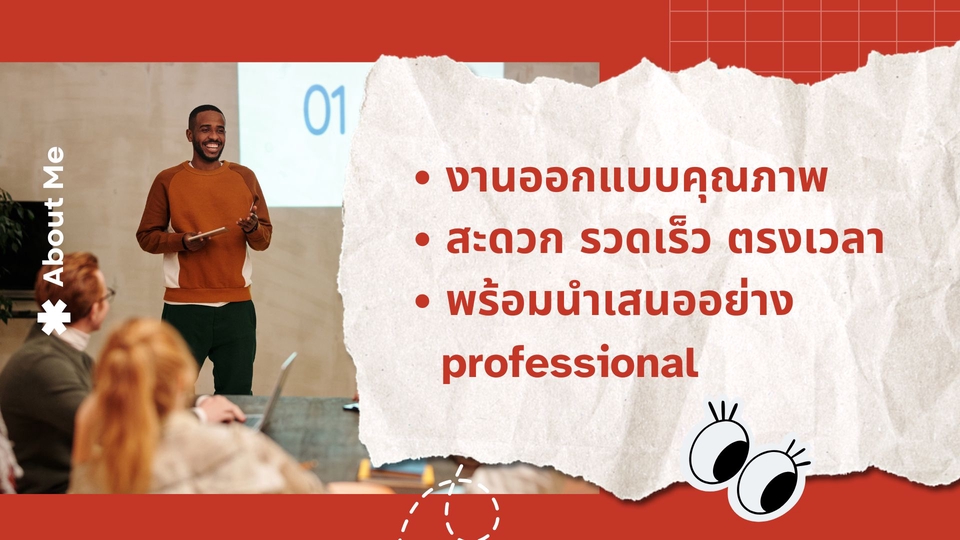 About Me

01

• งานออกแบบคุณภาพ
• สะดวก รวดเร็ว ตรงเวลา
• พร้อมนำเสนออย่าง professional